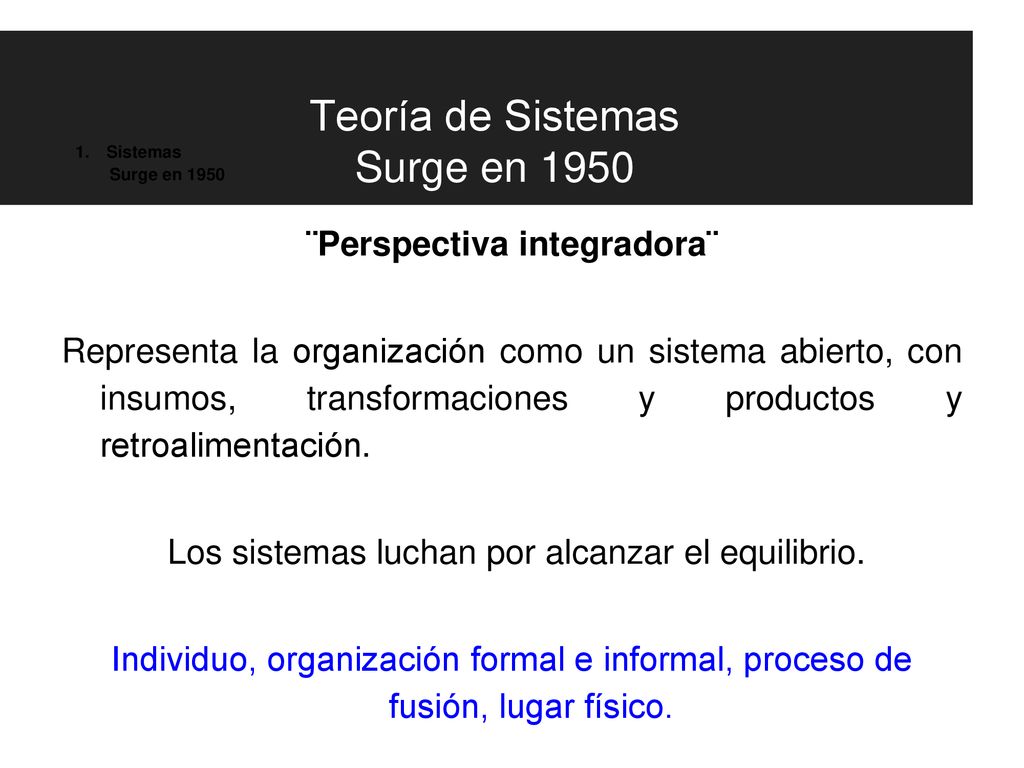 1. Sistemas
Surge en 1950

Teoría de Sistemas
Surge en 1950

¨Perspectiva integradora¨

Representa la organización como un sistema abierto, con insumos, transformaciones y productos y retroalimentación.

Los sistemas luchan por alcanzar el equilibrio.

Individuo, organización formal e informal, proceso de fusión, lugar físico.